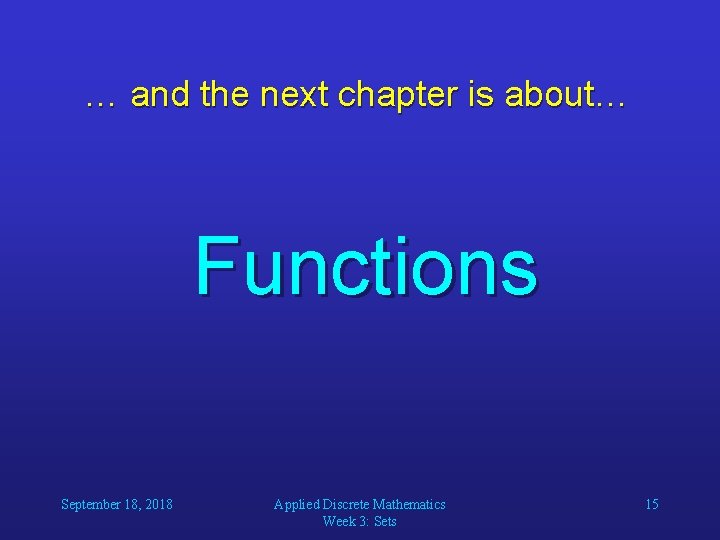 … and the next chapter is about…

Functions

September 18, 2018

Applied Discrete Mathematics
Week 3: Sets

15